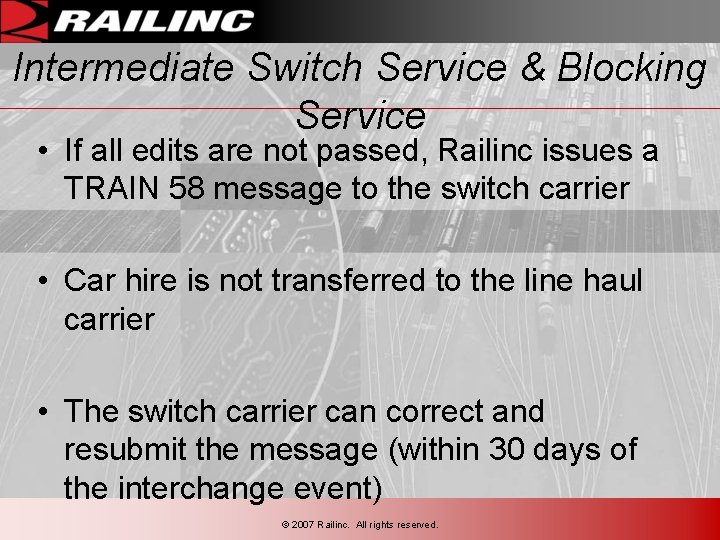 RAILINC

Intermediate Switch Service & Blocking Service

• If all edits are not passed, Railinc issues a TRAIN 58 message to the switch carrier

• Car hire is not transferred to the line haul carrier

• The switch carrier can correct and resubmit the message (within 30 days of the interchange event)

© 2007 Railinc. All rights reserved.